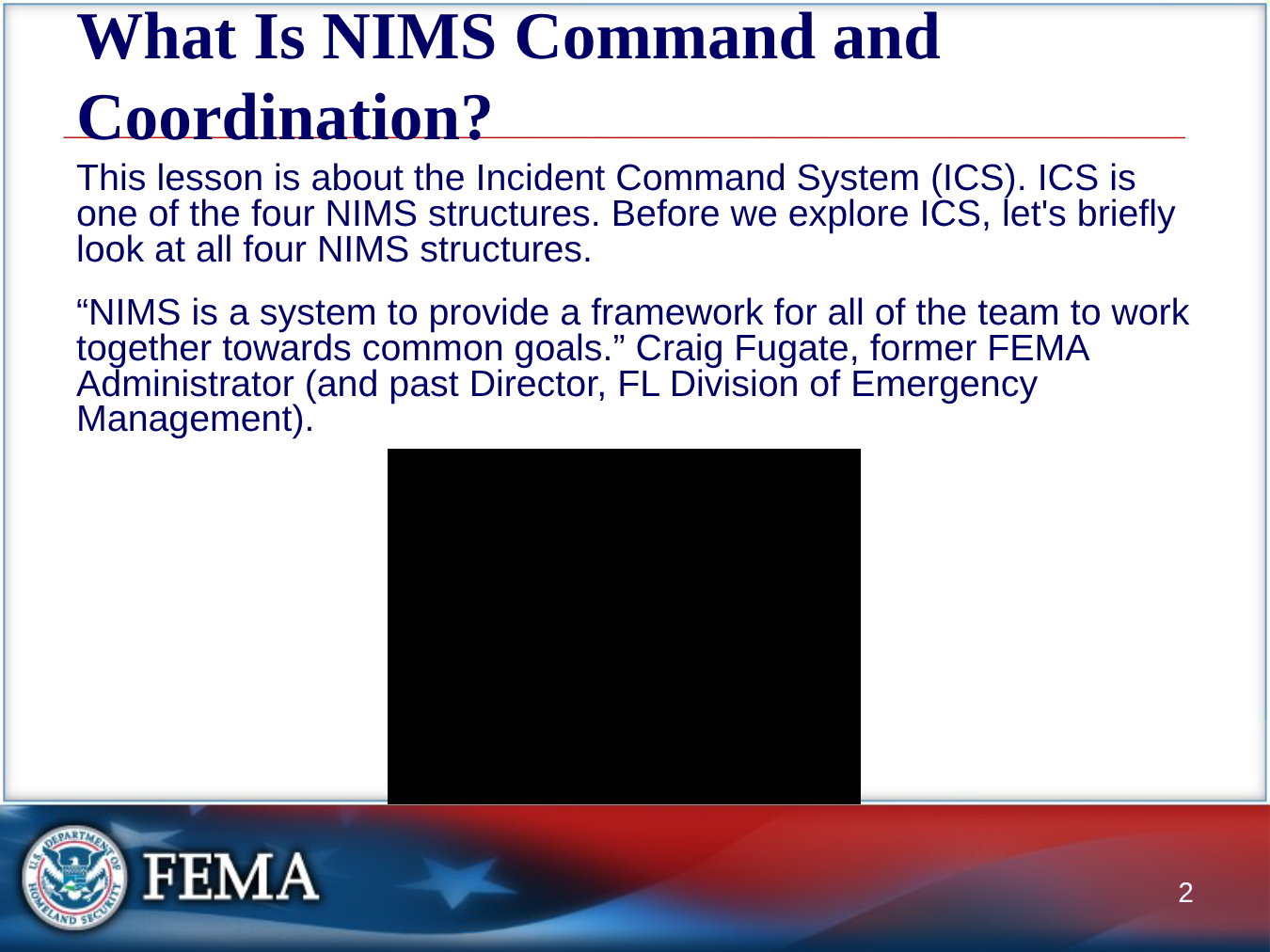 What Is NIMS Command and Coordination?

This lesson is about the Incident Command System (ICS). ICS is one of the four NIMS structures. Before we explore ICS, let's briefly look at all four NIMS structures.

“NIMS is a system to provide a framework for all of the team to work together towards common goals.” Craig Fugate, former FEMA Administrator (and past Director, FL Division of Emergency Management).

U.S. DEPARTMENT OF HOMELAND SECURITY

FEMA

2